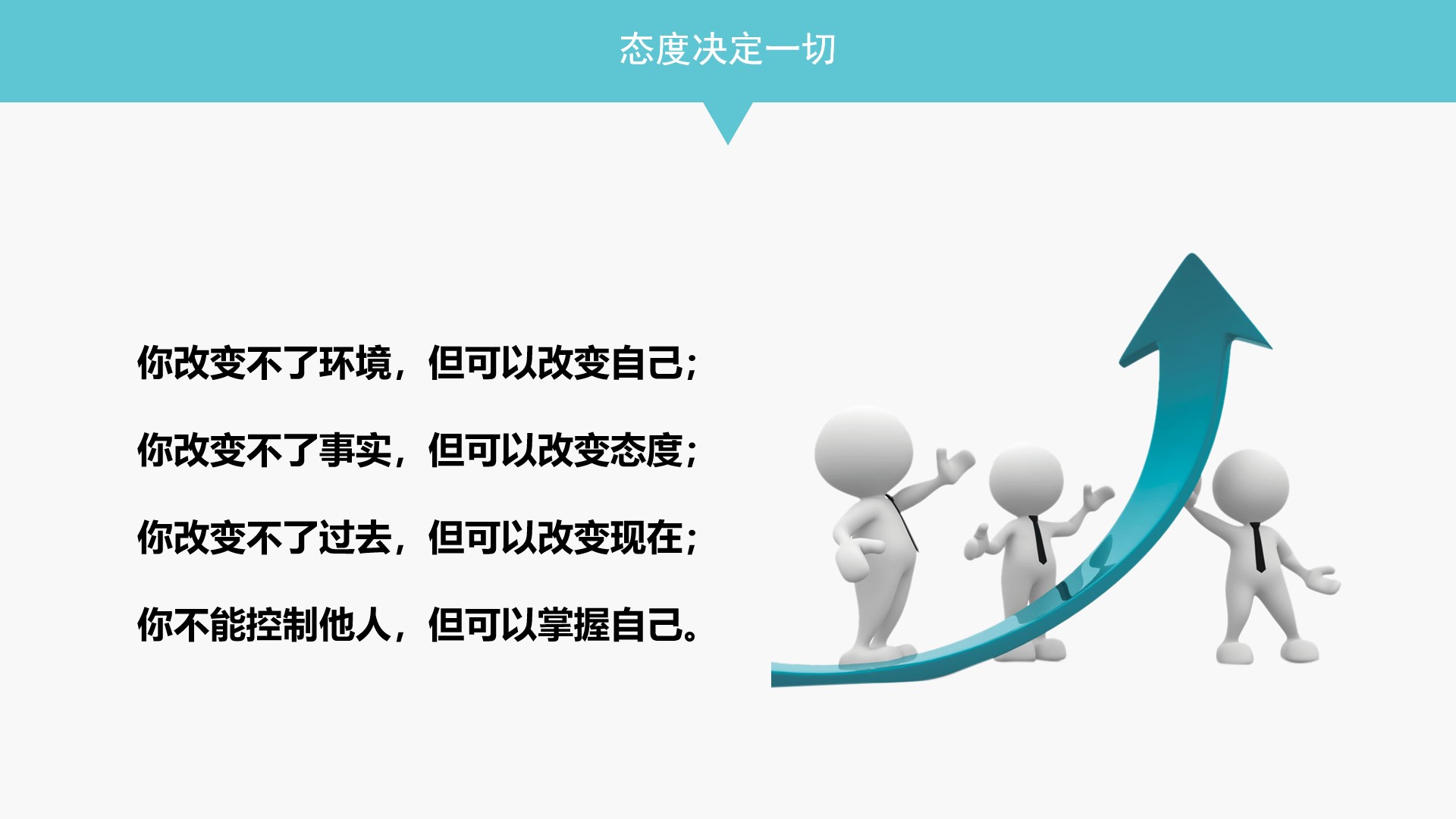 态度决定一切

你改变不了环境，但可以改变自己；

你改变不了事实，但可以改变态度；

你改变不了过去，但可以改变现在；

你不能控制他人，但可以掌握自己。